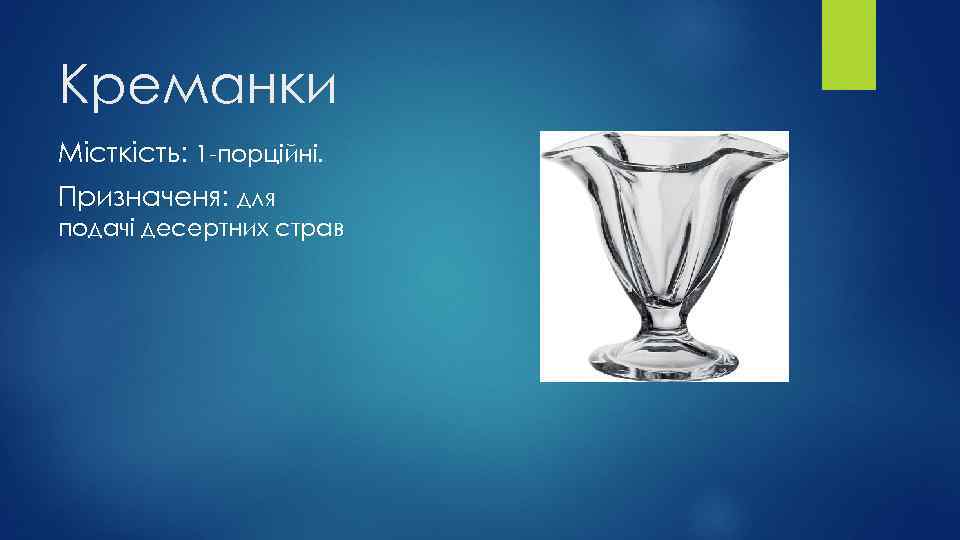 Креманки

Місткість: 1-порційні.

Призначеня: для подачі десертних страв